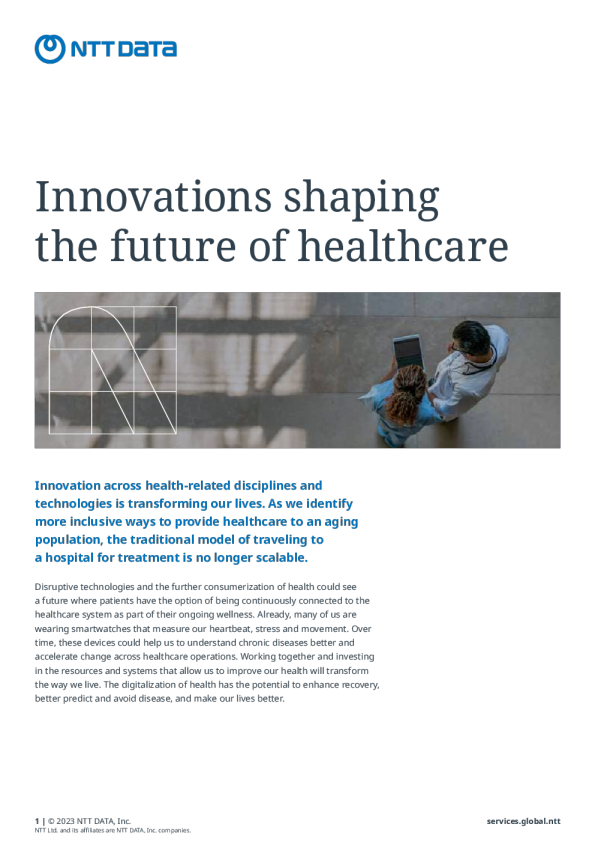 NTT DATA

Innovations shaping the future of healthcare

Innovation across health-related disciplines and technologies is transforming our lives. As we identify more inclusive ways to provide healthcare to an aging population, the traditional model of traveling to a hospital for treatment is no longer scalable.

Disruptive technologies and the further consumerization of health could see a future where patients have the option of being continuously connected to the healthcare system as part of their ongoing wellness. Already, many of us are wearing smartwatches that measure our heartbeat, stress and movement. Over time, these devices could help us to understand chronic diseases better and accelerate change across healthcare operations. Working together and investing in the resources and systems that allow us to improve our health will transform the way we live. The digitalization of health has the potential to enhance recovery, better predict and avoid disease, and make our lives better.

1 | © 2023 NTT DATA, Inc.
NTT Ltd. and its affiliates are NTT DATA, Inc. companies.

services.global.ntt